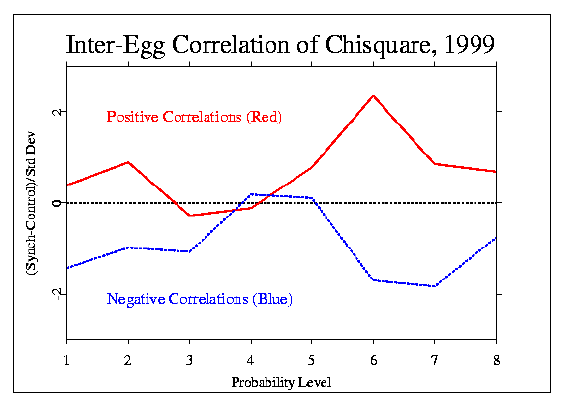 Inter-Egg Correlation of Chisquare, 1999

Positive Correlations (Red)

Negative Correlations (Blue)

(Synch-Control)/Std Dev

2
0
-2

1 2 3 4 5 6 7 8

Probability Level